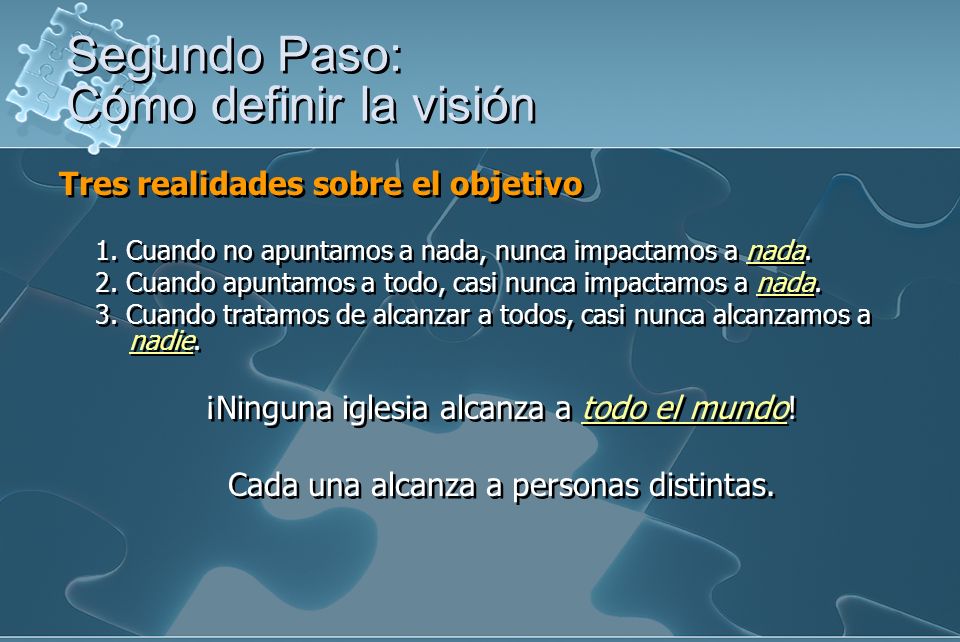 Segundo Paso:
Cómo definir la visión

Tres realidades sobre el objetivo

1. Cuando no apuntamos a nada, nunca impactamos a nada.
2. Cuando apuntamos a todo, casi nunca impactamos a nada.
3. Cuando tratamos de alcanzar a todos, casi nunca alcanzamos a nadie.

¡Ninguna iglesia alcanza a todo el mundo!

Cada una alcanza a personas distintas.